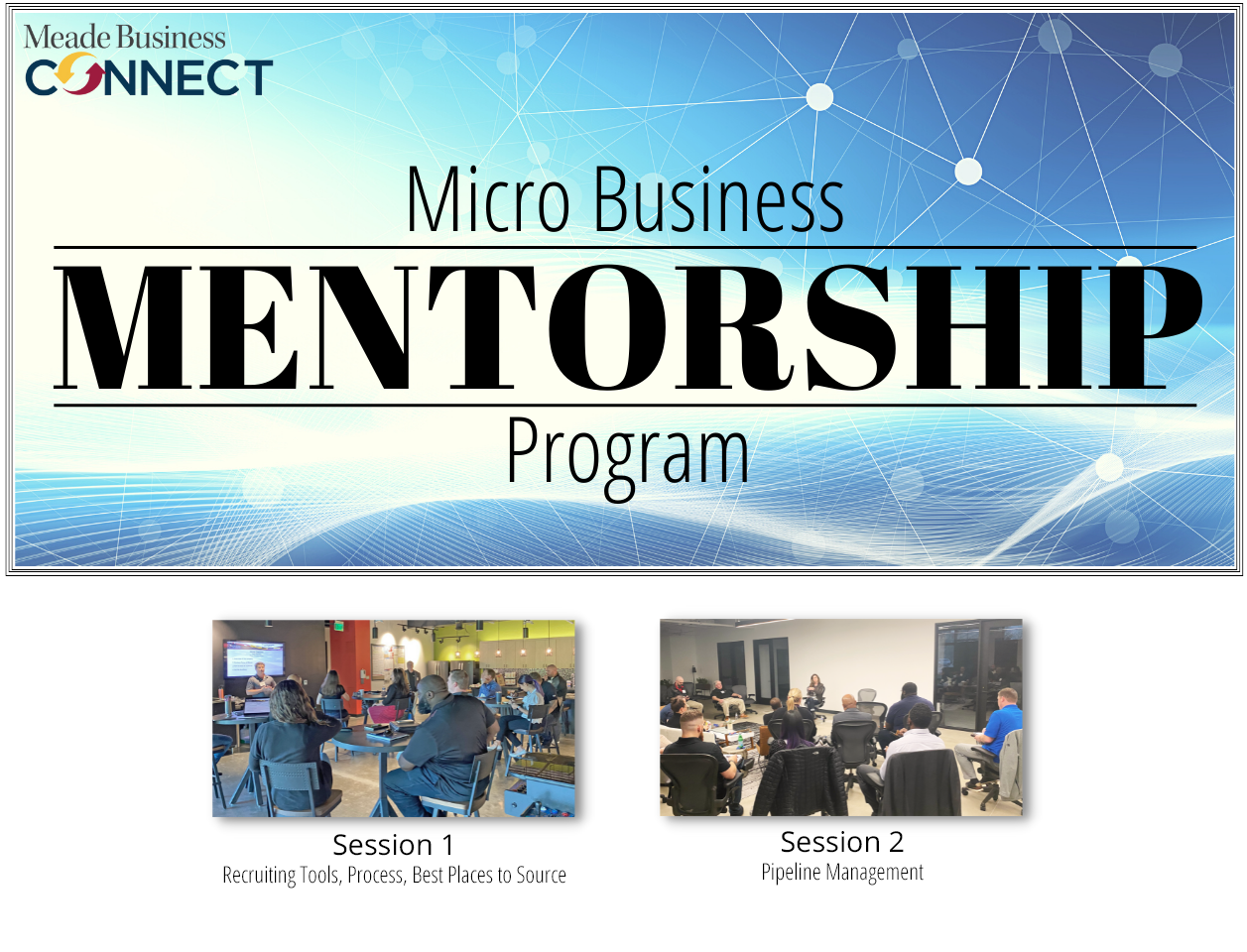 Meade Business
CONNECT

Micro Business
MENTORSHIP
Program

Session 1
Recruiting Tools, Process, Best Places to Source

Session 2
Pipeline Management